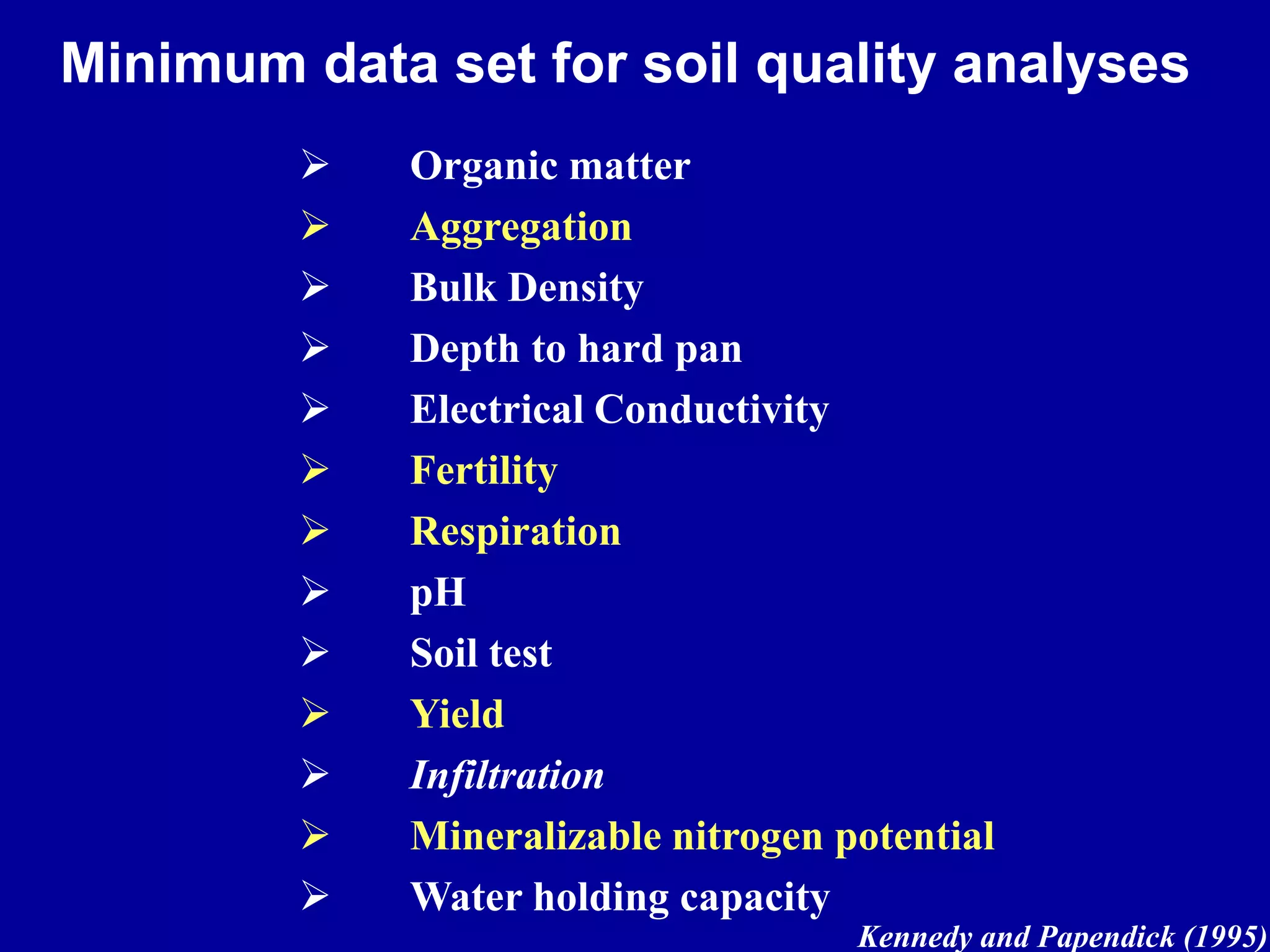 Minimum data set for soil quality analyses

➢ Organic matter
➢ Aggregation
➢ Bulk Density
➢ Depth to hard pan
➢ Electrical Conductivity
➢ Fertility
➢ Respiration
➢ pH
➢ Soil test
➢ Yield
➢ Infiltration
➢ Mineralizable nitrogen potential
➢ Water holding capacity

Kennedy and Papendick (1995)